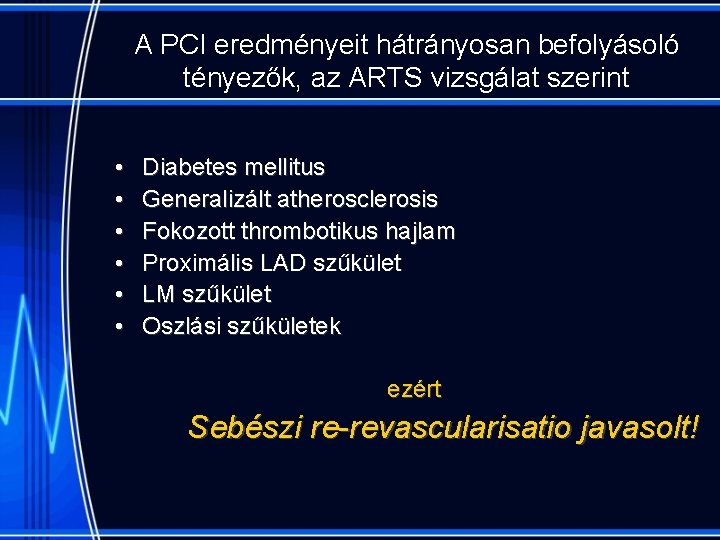 A PCI eredményeit hátrányosan befolyásoló tényezők, az ARTS vizsgálat szerint

• Diabetes mellitus
• Generalizált atherosclerosis
• Fokozott thrombotikus hajlam
• Proximális LAD szűkület
• LM szűkület
• Oszlási szűkületek

ezért

Sebészi re-revascularisatio javasolt!